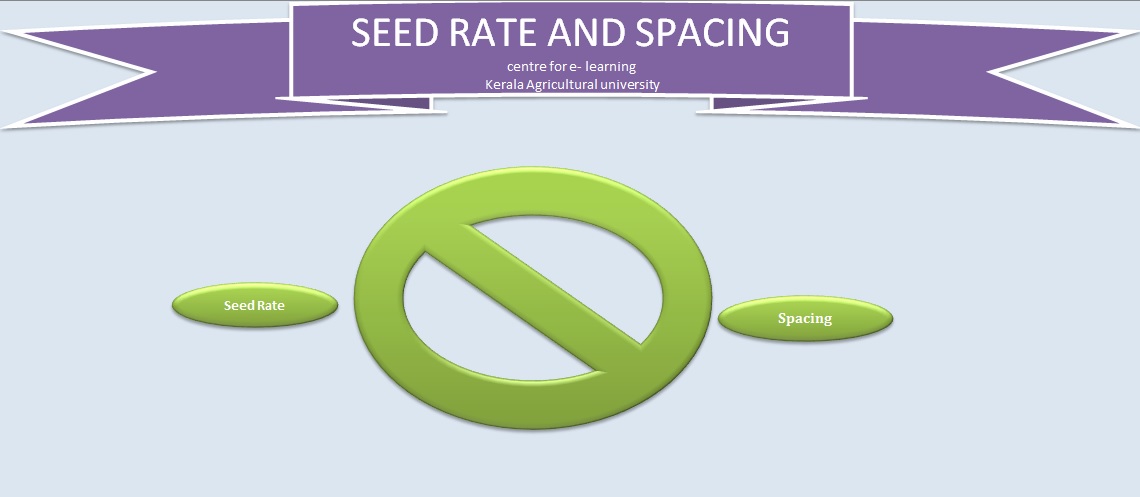 SEED RATE AND SPACING
centre for e- learning
Kerala Agricultural university

Seed Rate

Spacing